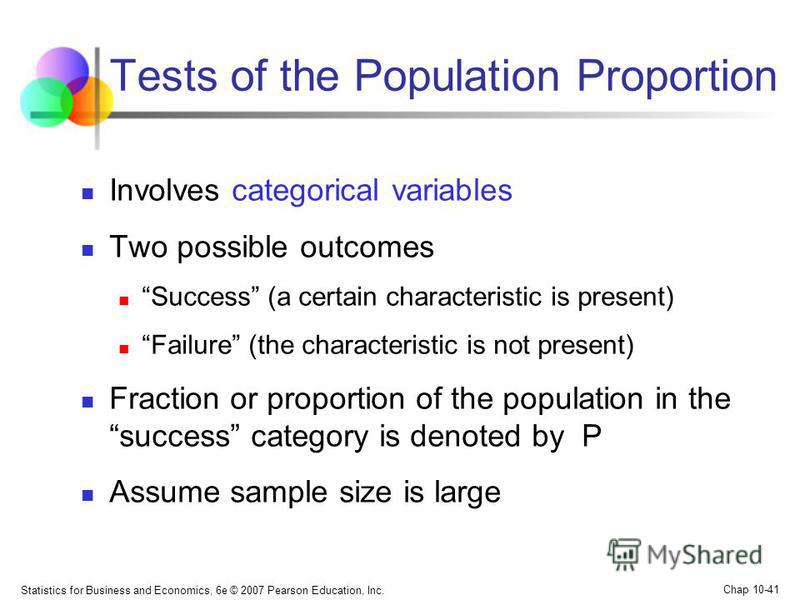 Tests of the Population Proportion

Involves categorical variables

Two possible outcomes

“Success” (a certain characteristic is present)

“Failure” (the characteristic is not present)

Fraction or proportion of the population in the “success” category is denoted by P

Assume sample size is large

MyShared

Statistics for Business and Economics, 6e © 2007 Pearson Education, Inc.

Chap 10-41